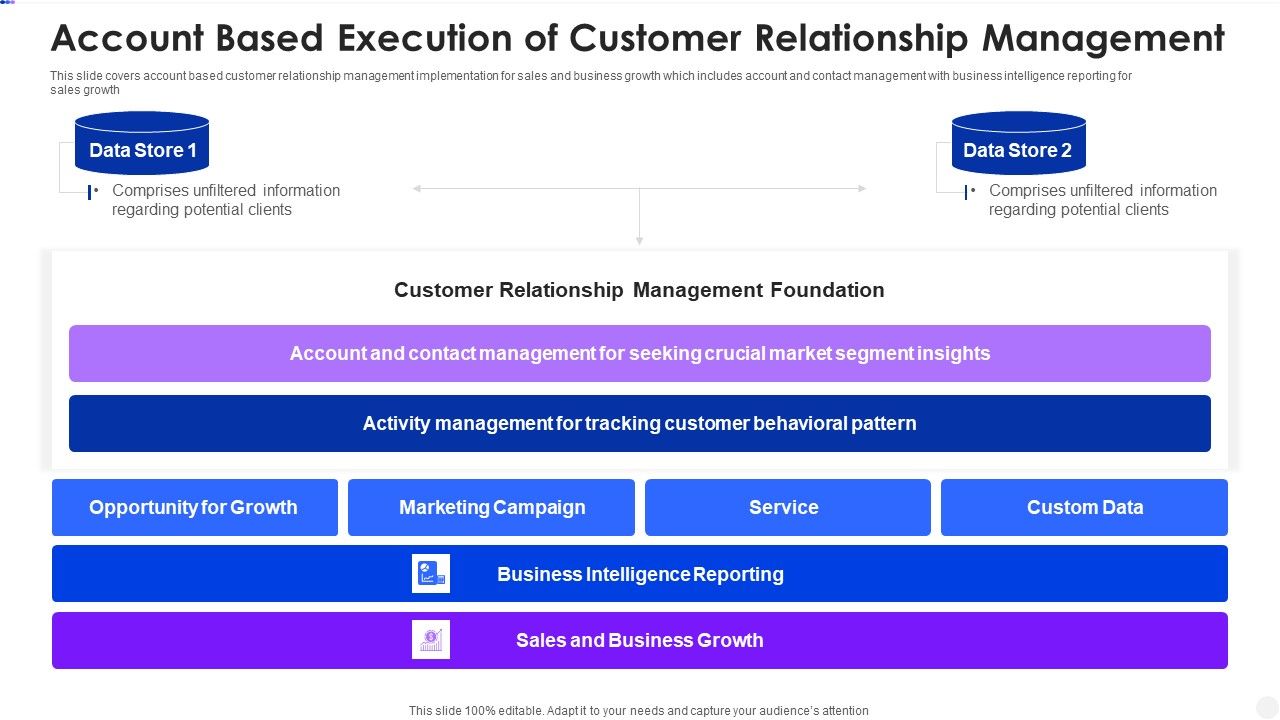 Account Based Execution of Customer Relationship Management

This slide covers account based customer relationship management implementation for sales and business growth which includes account and contact management with business intelligence reporting for sales growth

Data Store 1

• Comprises unfiltered information regarding potential clients

Data Store 2

• Comprises unfiltered information regarding potential clients

Customer Relationship Management Foundation

Account and contact management for seeking crucial market segment insights

Activity management for tracking customer behavioral pattern

Opportunity for Growth

Marketing Campaign

Service

Custom Data

Business Intelligence Reporting

Sales and Business Growth

This slide 100% editable. Adapt it to your needs and capture your audience's attention